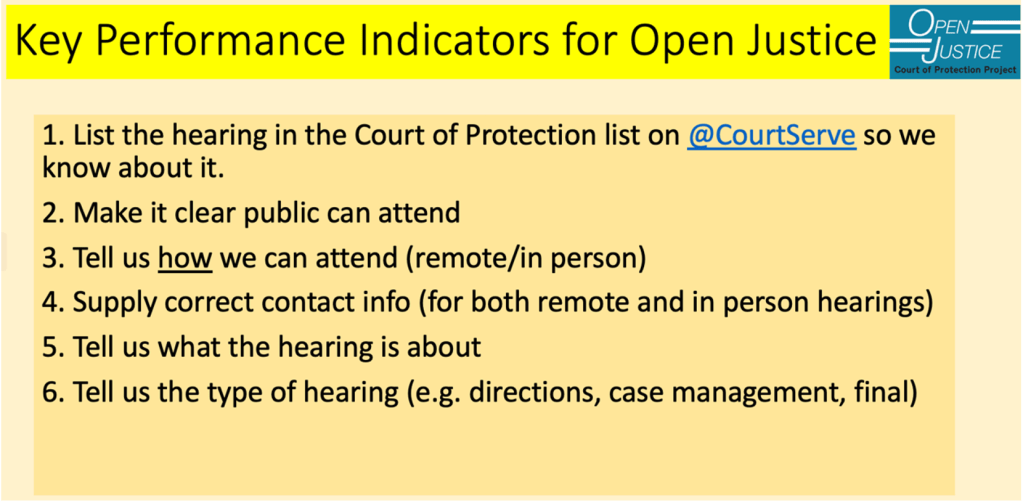 Key Performance Indicators for Open Justice

OPEN JUSTICE
Court of Protection Project

1. List the hearing in the Court of Protection list on @CourtServe so we know about it.

2. Make it clear public can attend

3. Tell us how we can attend (remote/in person)

4. Supply correct contact info (for both remote and in person hearings)

5. Tell us what the hearing is about

6. Tell us the type of hearing (e.g. directions, case management, final)